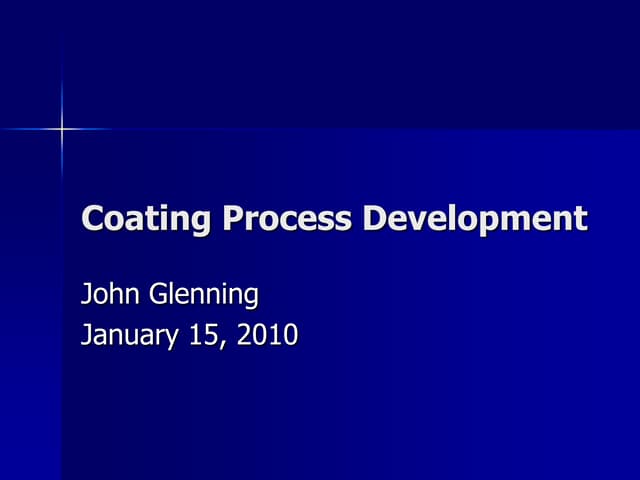 Coating Process Development

John Glenning
January 15, 2010